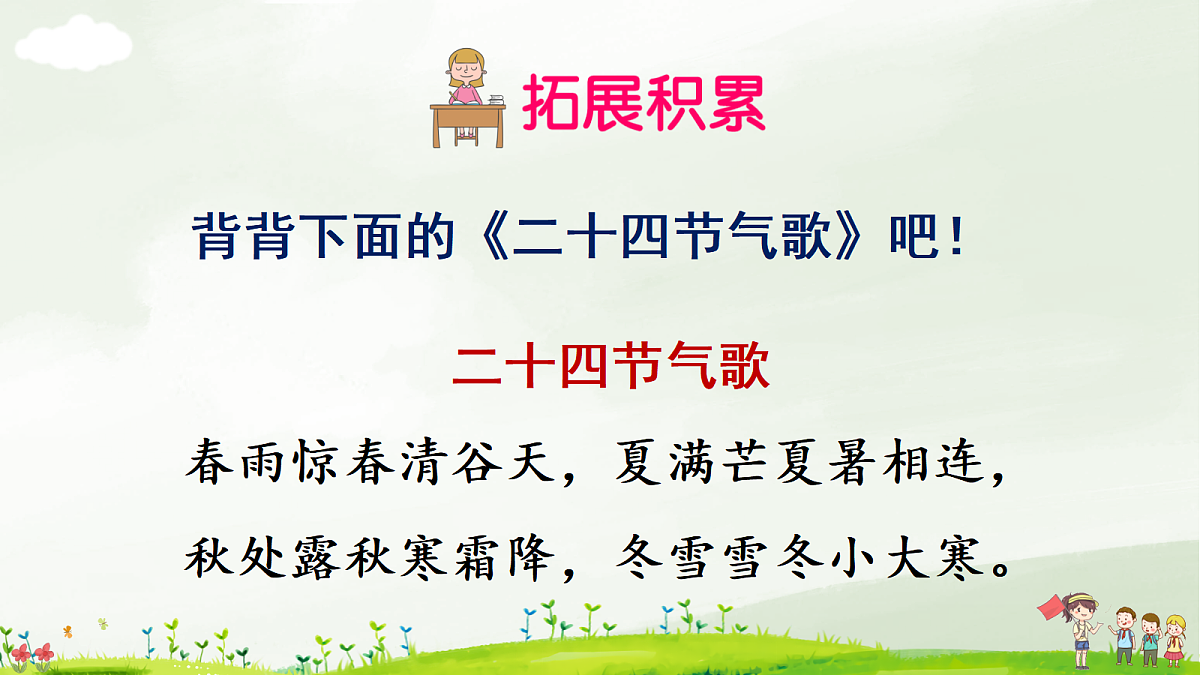 拓展积累

背背下面的《二十四节气歌》吧！

二十四节气歌

春雨惊春清谷天，夏满芒夏暑相连，
秋处露秋寒霜降，冬雪雪冬小大寒。